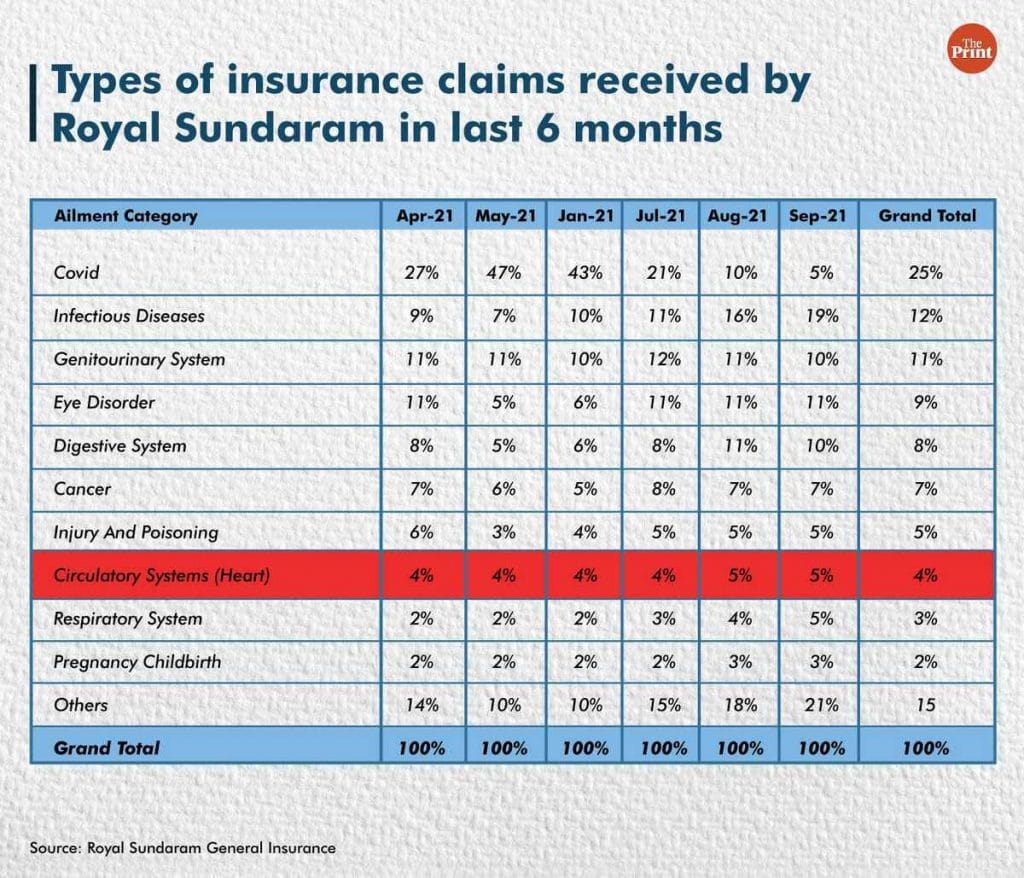 The Print

Types of insurance claims received by Royal Sundaram in last 6 months

| Ailment Category | Apr-21 | May-21 | Jan-21 | Jul-21 | Aug-21 | Sep-21 | Grand Total |
|---|---|---|---|---|---|---|---|
| Covid | 27% | 47% | 43% | 21% | 10% | 5% | 25% |
| Infectious Diseases | 9% | 7% | 10% | 11% | 16% | 19% | 12% |
| Genitourinary System | 11% | 11% | 10% | 12% | 11% | 10% | 11% |
| Eye Disorder | 11% | 5% | 6% | 11% | 11% | 11% | 9% |
| Digestive System | 8% | 5% | 6% | 8% | 11% | 10% | 8% |
| Cancer | 7% | 6% | 5% | 8% | 7% | 7% | 7% |
| Injury And Poisoning | 6% | 3% | 4% | 5% | 5% | 5% | 5% |
| Circulatory Systems (Heart) | 4% | 4% | 4% | 4% | 5% | 5% | 4% |
| Respiratory System | 2% | 2% | 2% | 3% | 4% | 5% | 3% |
| Pregnancy Childbirth | 2% | 2% | 2% | 2% | 3% | 3% | 2% |
| Others | 14% | 10% | 10% | 15% | 18% | 21% | 15 |
| Grand Total | 100% | 100% | 100% | 100% | 100% | 100% | 100% |

Source: Royal Sundaram General Insurance